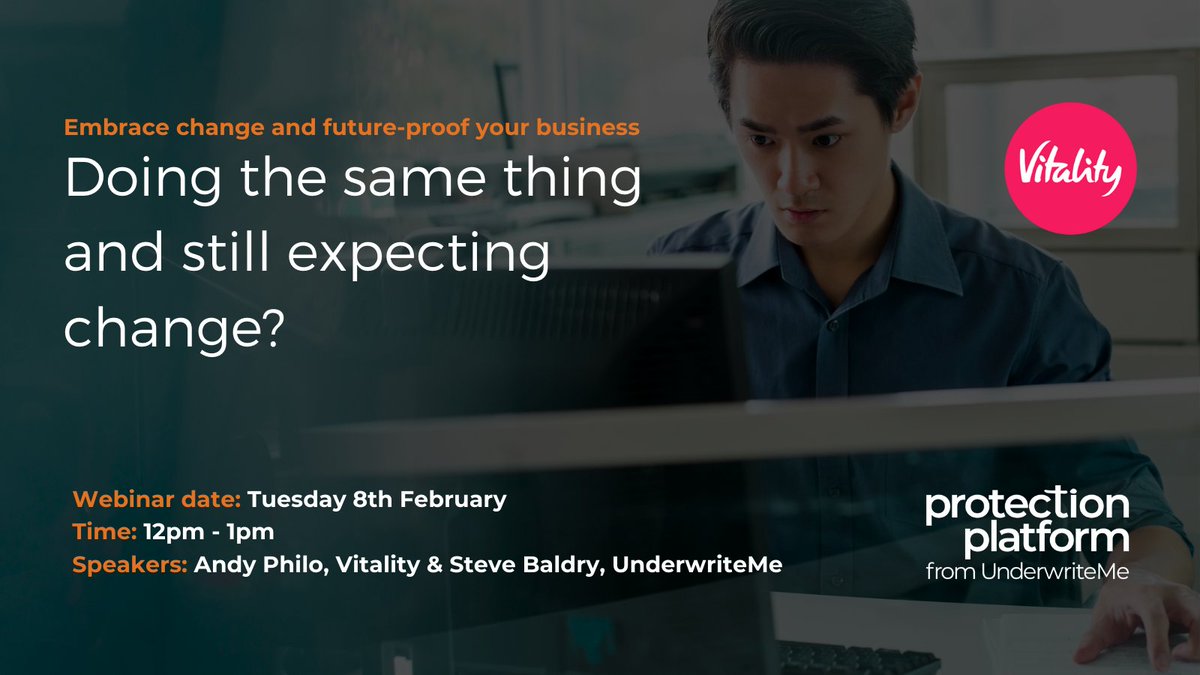 Embrace change and future-proof your business

Doing the same thing and still expecting change?

Vitality

Webinar date: Tuesday 8th February
Time: 12pm - 1pm
Speakers: Andy Philo, Vitality & Steve Baldry, UnderwriteMe

protection platform
from UnderwriteMe